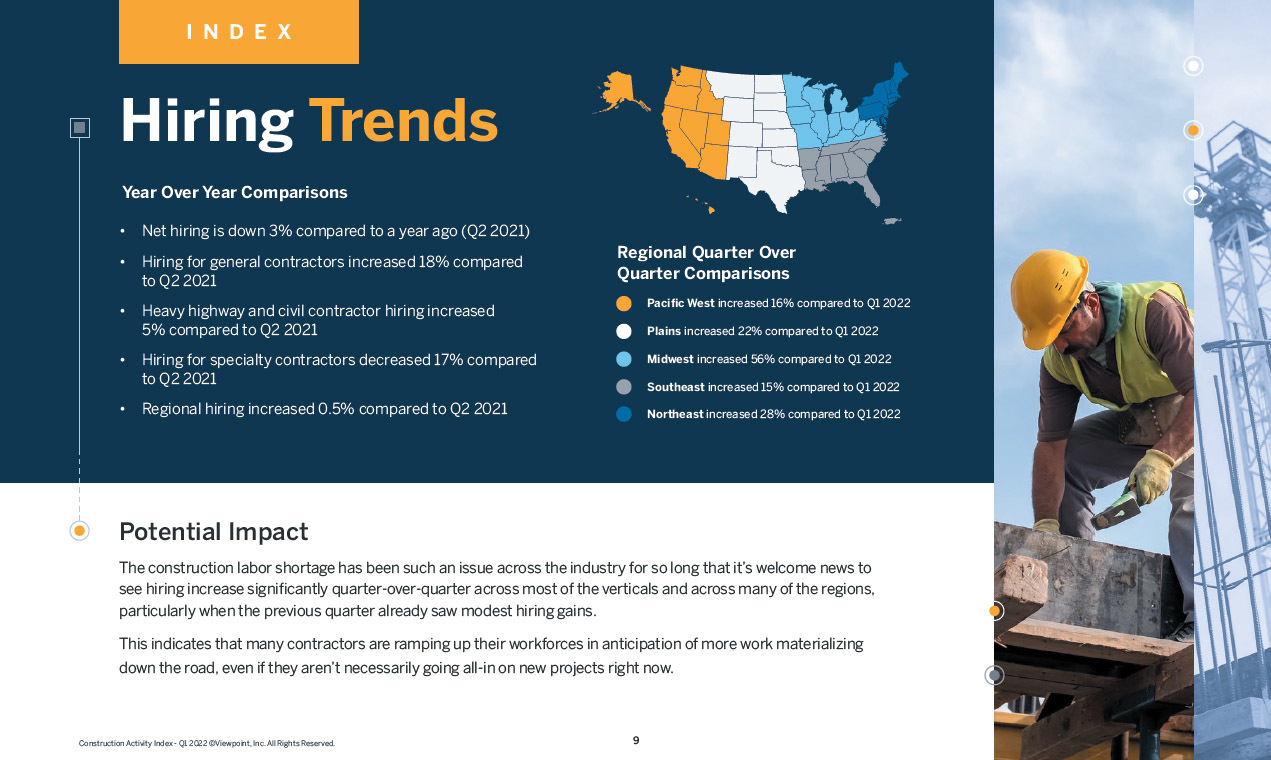 INDEX

Hiring Trends

Year Over Year Comparisons

• Net hiring is down 3% compared to a year ago (Q2 2021)
• Hiring for general contractors increased 18% compared to Q2 2021
• Heavy highway and civil contractor hiring increased 5% compared to Q2 2021
• Hiring for specialty contractors decreased 17% compared to Q2 2021
• Regional hiring increased 0.5% compared to Q2 2021

Regional Quarter Over Quarter Comparisons

Pacific West increased 16% compared to Q1 2022
Plains increased 22% compared to Q1 2022
Midwest increased 56% compared to Q1 2022
Southeast increased 15% compared to Q1 2022
Northeast increased 28% compared to Q1 2022

Potential Impact

The construction labor shortage has been such an issue across the industry for so long that it's welcome news to see hiring increase significantly quarter-over-quarter across most of the verticals and across many of the regions, particularly when the previous quarter already saw modest hiring gains.

This indicates that many contractors are ramping up their workforces in anticipation of more work materializing down the road, even if they aren't necessarily going all-in on new projects right now.

Construction Activity Index - Q1 2022 ©Viewpoint, Inc. All Rights Reserved.

9